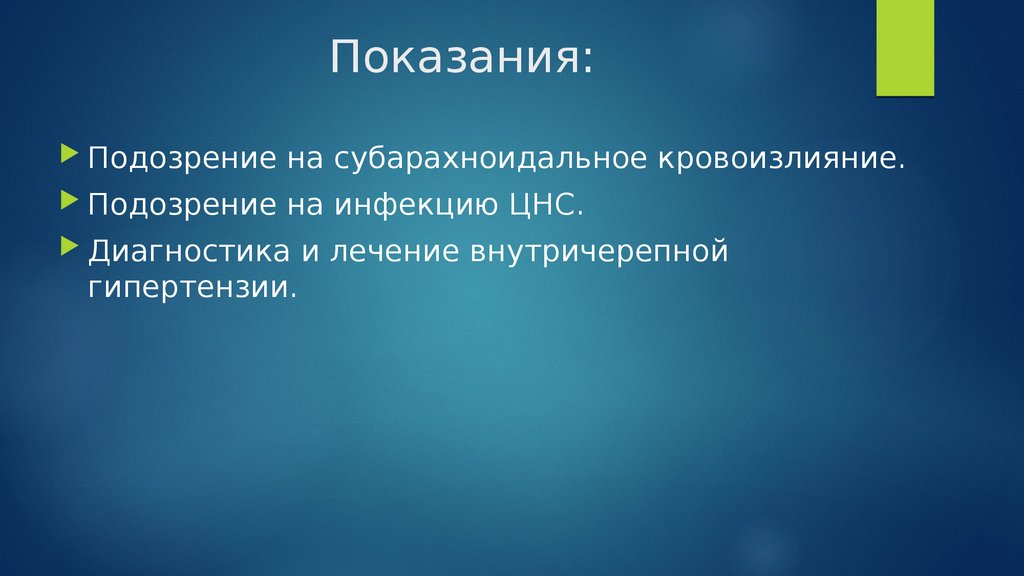 Показания:

Подозрение на субарахноидальное кровоизлияние.

Подозрение на инфекцию ЦНС.

Диагностика и лечение внутричерепной гипертензии.